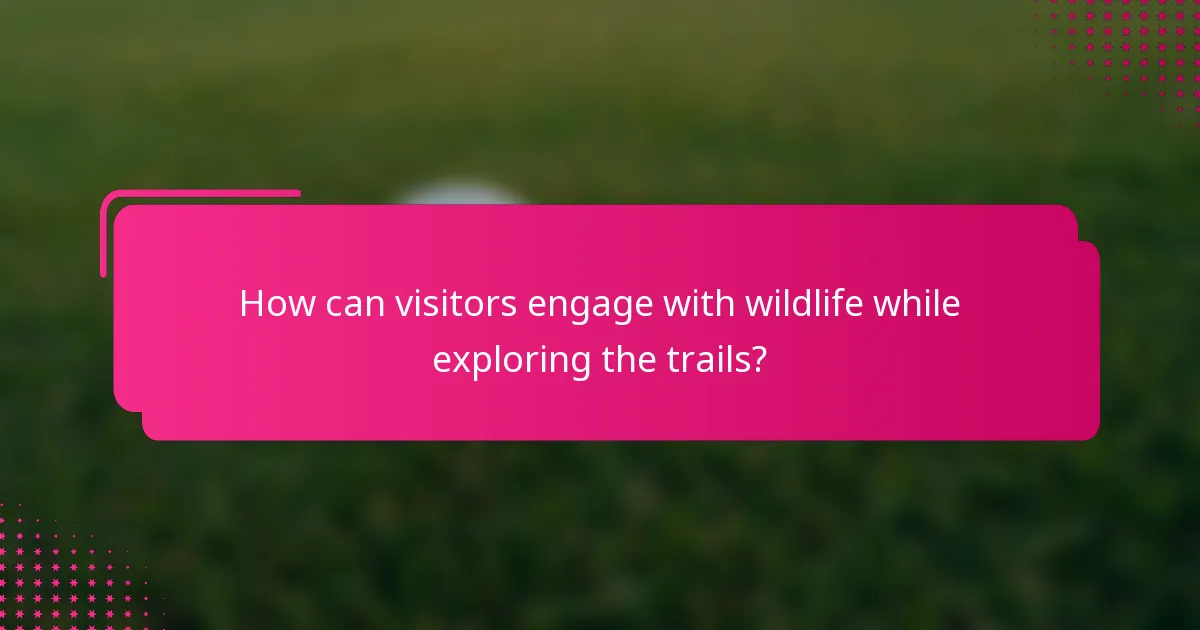 How can visitors engage with wildlife while exploring the trails?